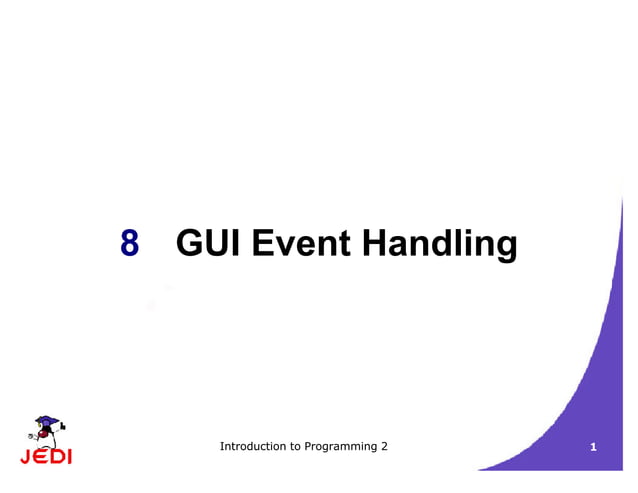 8 GUI Event Handling

JEDI

Introduction to Programming 2

1